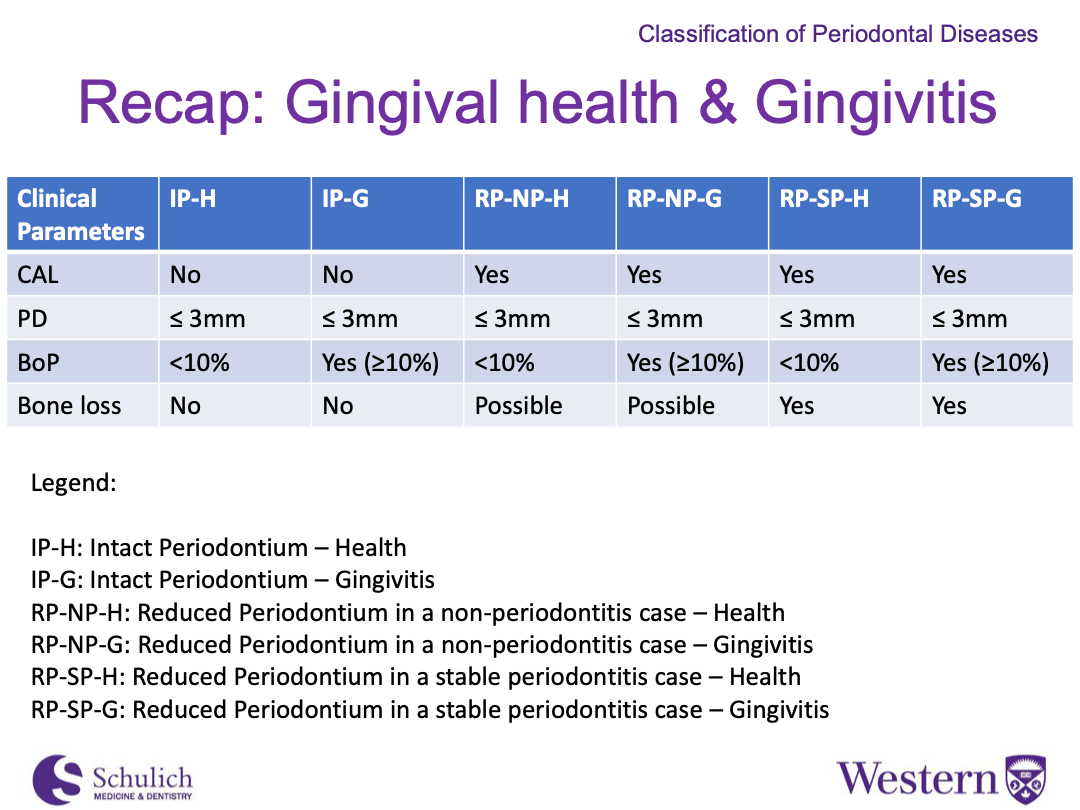 Classification of Periodontal Diseases

Recap: Gingival health & Gingivitis

| Clinical Parameters | IP-H | IP-G | RP-NP-H | RP-NP-G | RP-SP-H | RP-SP-G |
|---|---|---|---|---|---|---|
| CAL | No | No | Yes | Yes | Yes | Yes |
| PD | ≤ 3mm | ≤ 3mm | ≤ 3mm | ≤ 3mm | ≤ 3mm | ≤ 3mm |
| BoP | <10% | Yes (≥10%) | <10% | Yes (≥10%) | <10% | Yes (≥10%) |
| Bone loss | No | No | Possible | Possible | Yes | Yes |

Legend:

IP-H: Intact Periodontium – Health
IP-G: Intact Periodontium – Gingivitis
RP-NP-H: Reduced Periodontium in a non-periodontitis case – Health
RP-NP-G: Reduced Periodontium in a non-periodontitis case – Gingivitis
RP-SP-H: Reduced Periodontium in a stable periodontitis case – Health
RP-SP-G: Reduced Periodontium in a stable periodontitis case – Gingivitis

Schulich
MEDICINE & DENTISTRY

Western